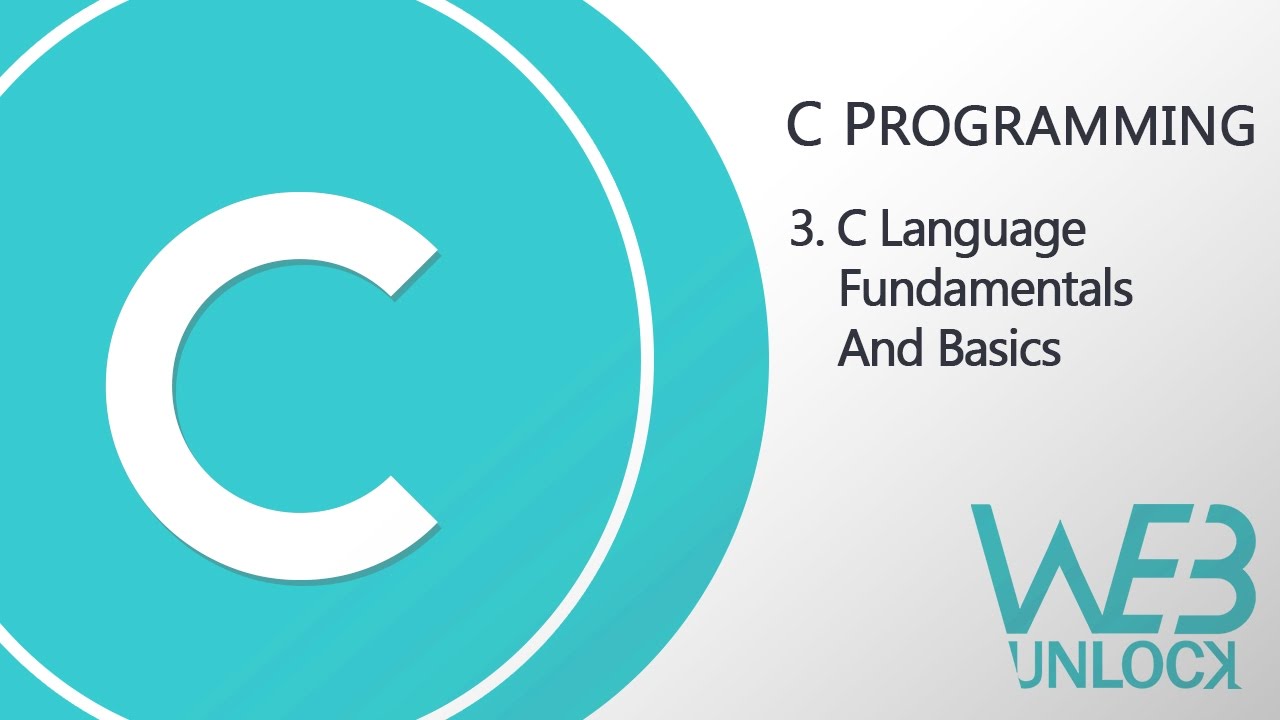 C

C PROGRAMMING

3. C Language Fundamentals And Basics

WEB
UNLOCK